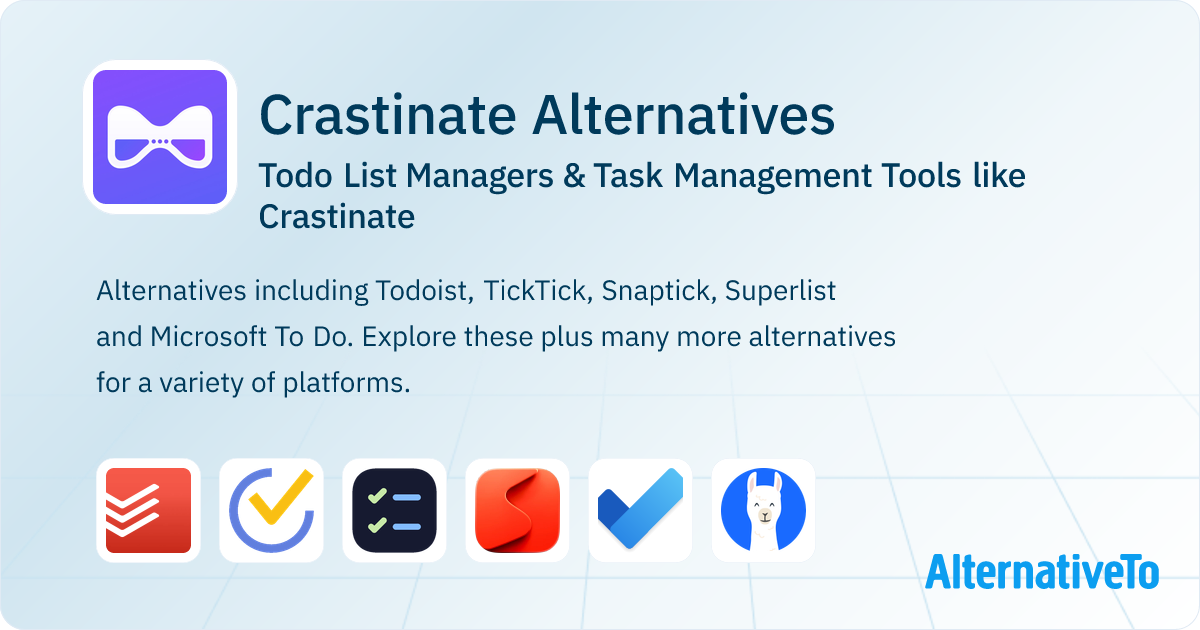 Crastinate Alternatives

Todo List Managers & Task Management Tools like Crastinate

Alternatives including Todoist, TickTick, Snaptick, Superlist and Microsoft To Do. Explore these plus many more alternatives for a variety of platforms.

AlternativeTo